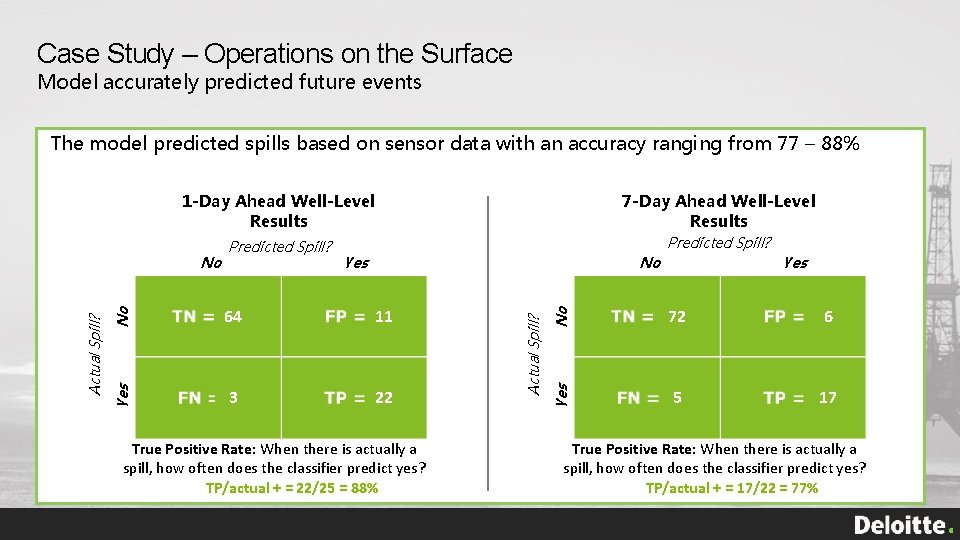 Case Study – Operations on the Surface
Model accurately predicted future events

The model predicted spills based on sensor data with an accuracy ranging from 77 – 88%

1-Day Ahead Well-Level Results

Predicted Spill?

Actual Spill?

| | No | Yes |
|---|---|---|
| No | TN = 64 | FP = 11 |
| Yes | FN = 3 | TP = 22 |

True Positive Rate: When there is actually a spill, how often does the classifier predict yes?
TP/actual + = 22/25 = 88%

7-Day Ahead Well-Level Results

Predicted Spill?

Actual Spill?

| | No | Yes |
|---|---|---|
| No | TN = 72 | FP = 6 |
| Yes | FN = 5 | TP = 17 |

True Positive Rate: When there is actually a spill, how often does the classifier predict yes?
TP/actual + = 17/22 = 77%

Deloitte.